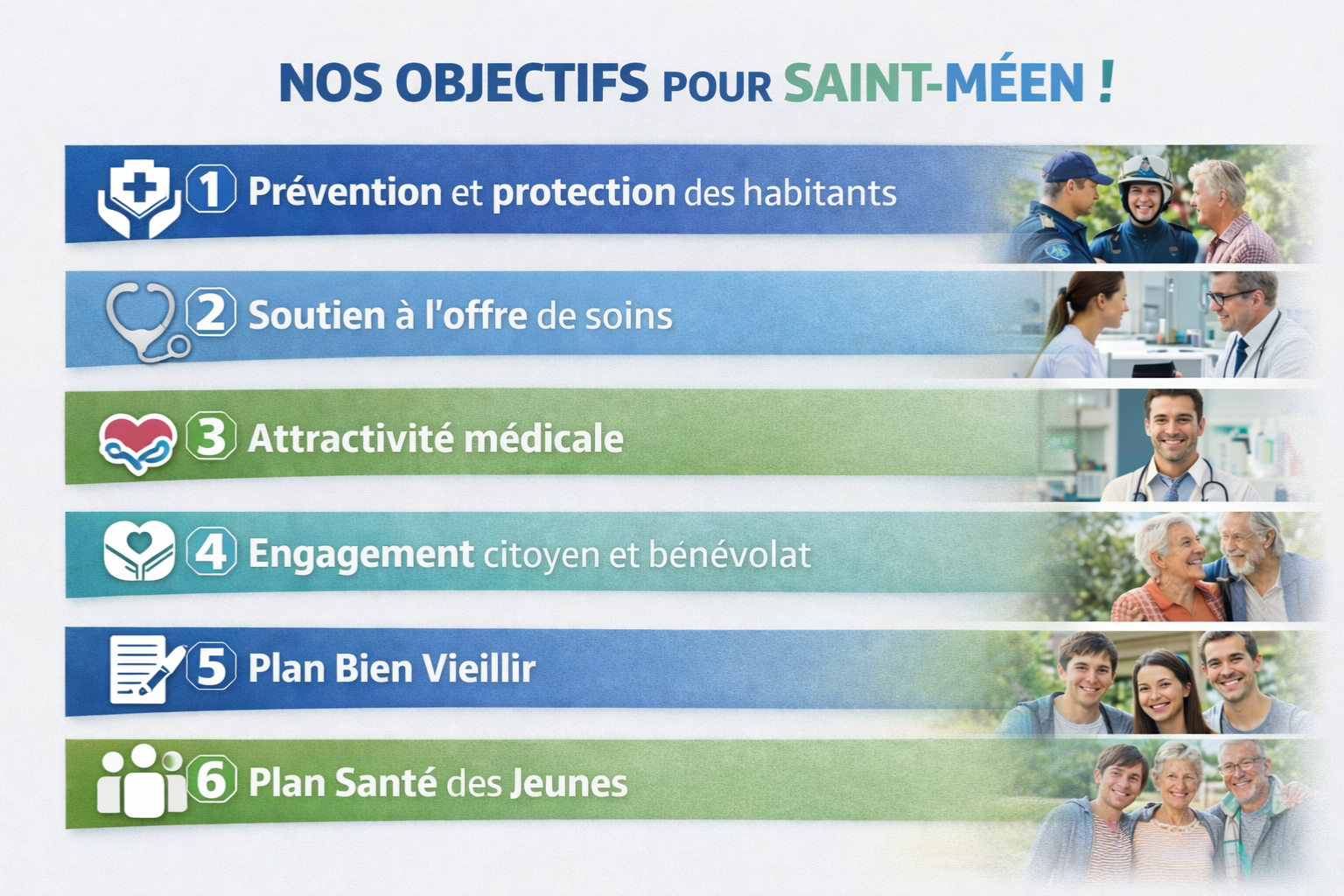 NOS OBJECTIFS POUR SAINT-MÉEN !

1 Prévention et protection des habitants

2 Soutien à l'offre de soins

3 Attractivité médicale

4 Engagement citoyen et bénévolat

5 Plan Bien Vieillir

6 Plan Santé des Jeunes